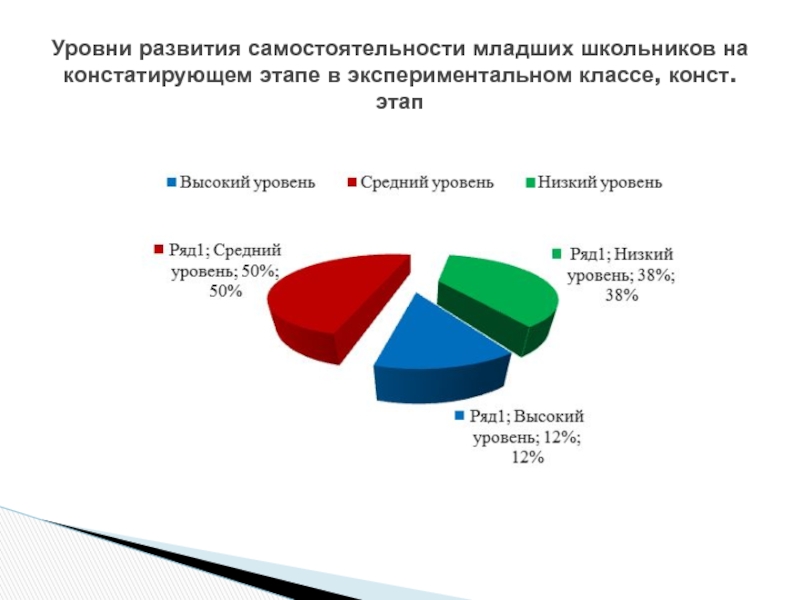 Уровни развития самостоятельности младших школьников на констатирующем этапе в экспериментальном классе, конст. этап

Высокий уровень Средний уровень Низкий уровень

Ряд1; Средний уровень; 50%; 50%

Ряд1; Низкий уровень; 38%; 38%

Ряд1; Высокий уровень; 12%; 12%